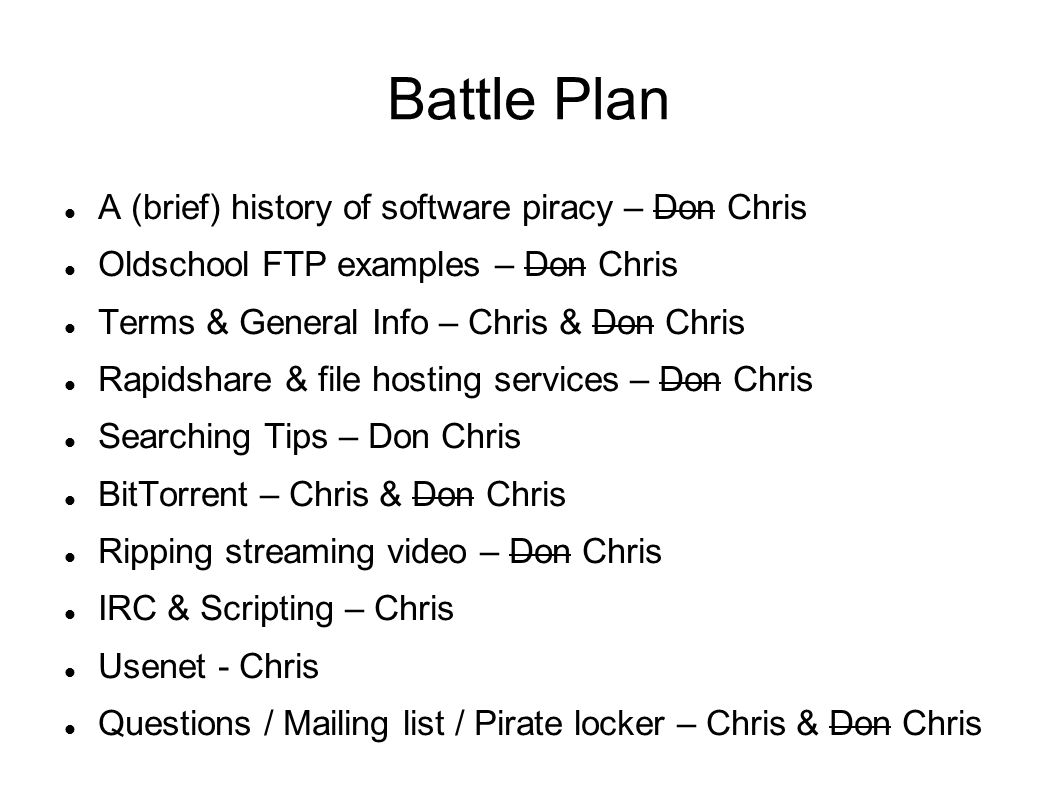 Battle Plan

- A (brief) history of software piracy – ~~Don~~ Chris
- Oldschool FTP examples – ~~Don~~ Chris
- Terms & General Info – Chris & ~~Don~~ Chris
- Rapidshare & file hosting services – ~~Don~~ Chris
- Searching Tips – Don Chris
- BitTorrent – Chris & ~~Don~~ Chris
- Ripping streaming video – ~~Don~~ Chris
- IRC & Scripting – Chris
- Usenet - Chris
- Questions / Mailing list / Pirate locker – Chris & ~~Don~~ Chris